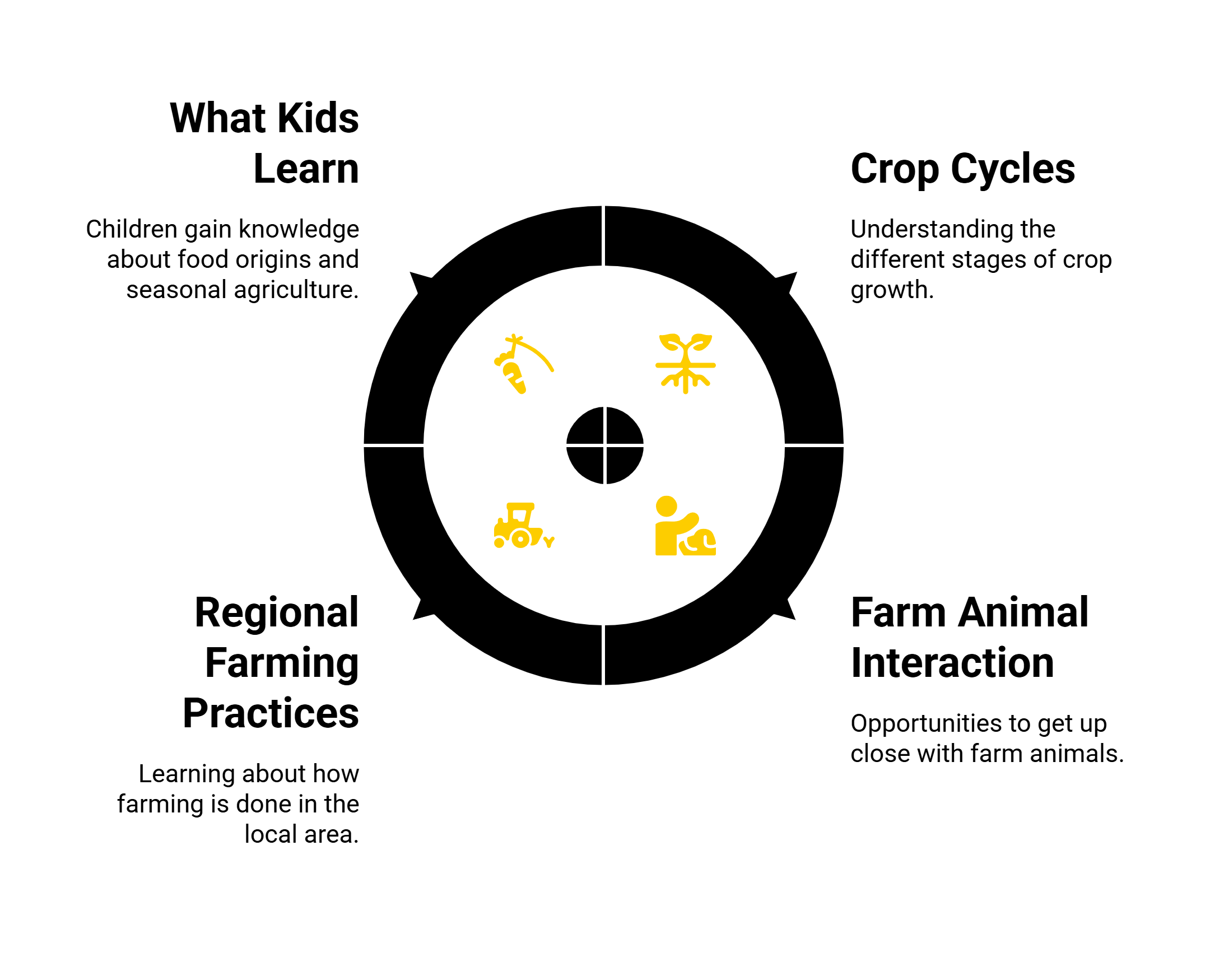 What Kids Learn

Children gain knowledge about food origins and seasonal agriculture.

Crop Cycles

Understanding the different stages of crop growth.

Regional Farming Practices

Learning about how farming is done in the local area.

Farm Animal Interaction

Opportunities to get up close with farm animals.